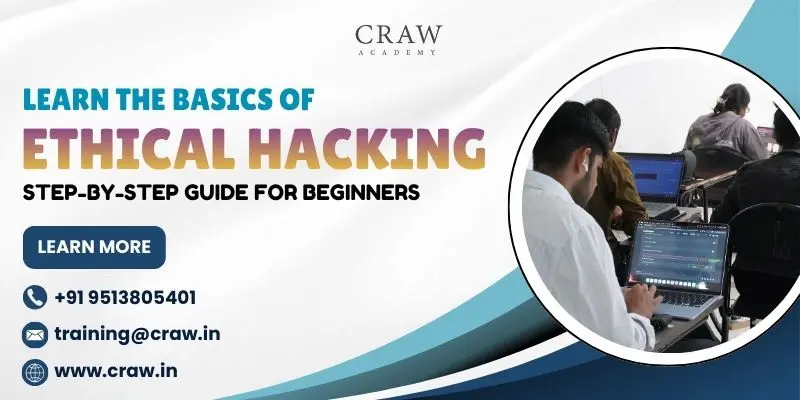 CRAW
ACADEMY

LEARN THE BASICS OF
ETHICAL HACKING
STEP-BY-STEP GUIDE FOR BEGINNERS

LEARN MORE

+91 9513805401
training@craw.in
www.craw.in